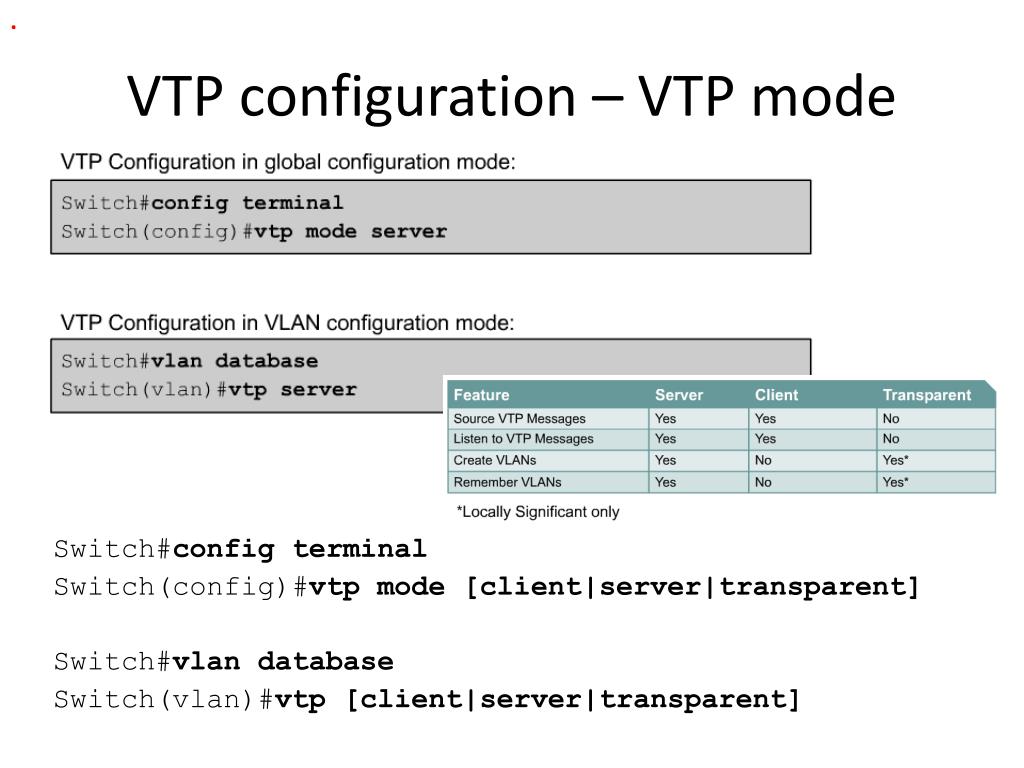 VTP configuration – VTP mode

VTP Configuration in global configuration mode:

Switch#config terminal
Switch(config)#vtp mode server

VTP Configuration in VLAN configuration mode:

Switch#vlan database
Switch(vlan)#vtp server

| Feature | Server | Client | Transparent |
|---|---|---|---|
| Source VTP Messages | Yes | Yes | No |
| Listen to VTP Messages | Yes | Yes | No |
| Create VLANs | Yes | No | Yes* |
| Remember VLANs | Yes | No | Yes* |

*Locally Significant only

Switch#config terminal
Switch(config)#vtp mode [client|server|transparent]

Switch#vlan database
Switch(vlan)#vtp [client|server|transparent]